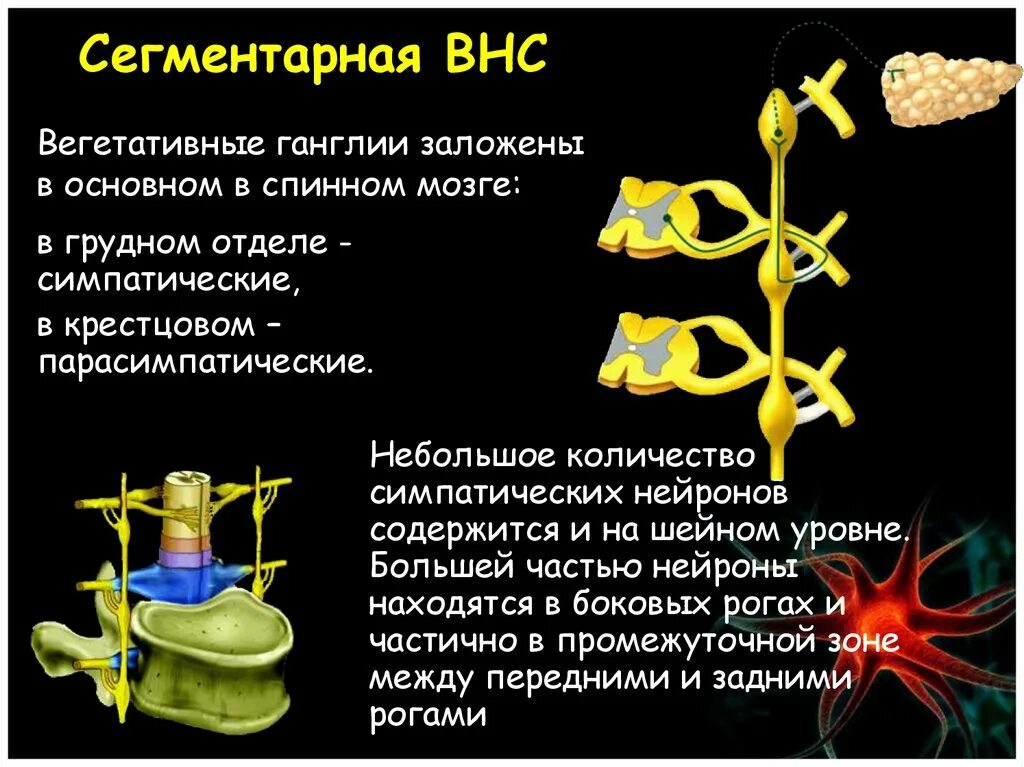 Сегментарная ВНС

Вегетативные ганглии заложены в основном в спинном мозге:

в грудном отделе - симпатические,

в крестцовом – парасимпатические.

Небольшое количество симпатических нейронов содержится и на шейном уровне. Большей частью нейроны находятся в боковых рогах и частично в промежуточной зоне между передними и задними рогами